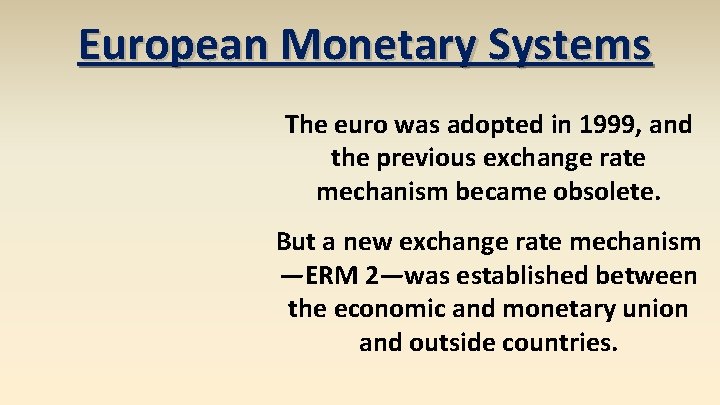 European Monetary Systems

The euro was adopted in 1999, and the previous exchange rate mechanism became obsolete.

But a new exchange rate mechanism —ERM 2—was established between the economic and monetary union and outside countries.